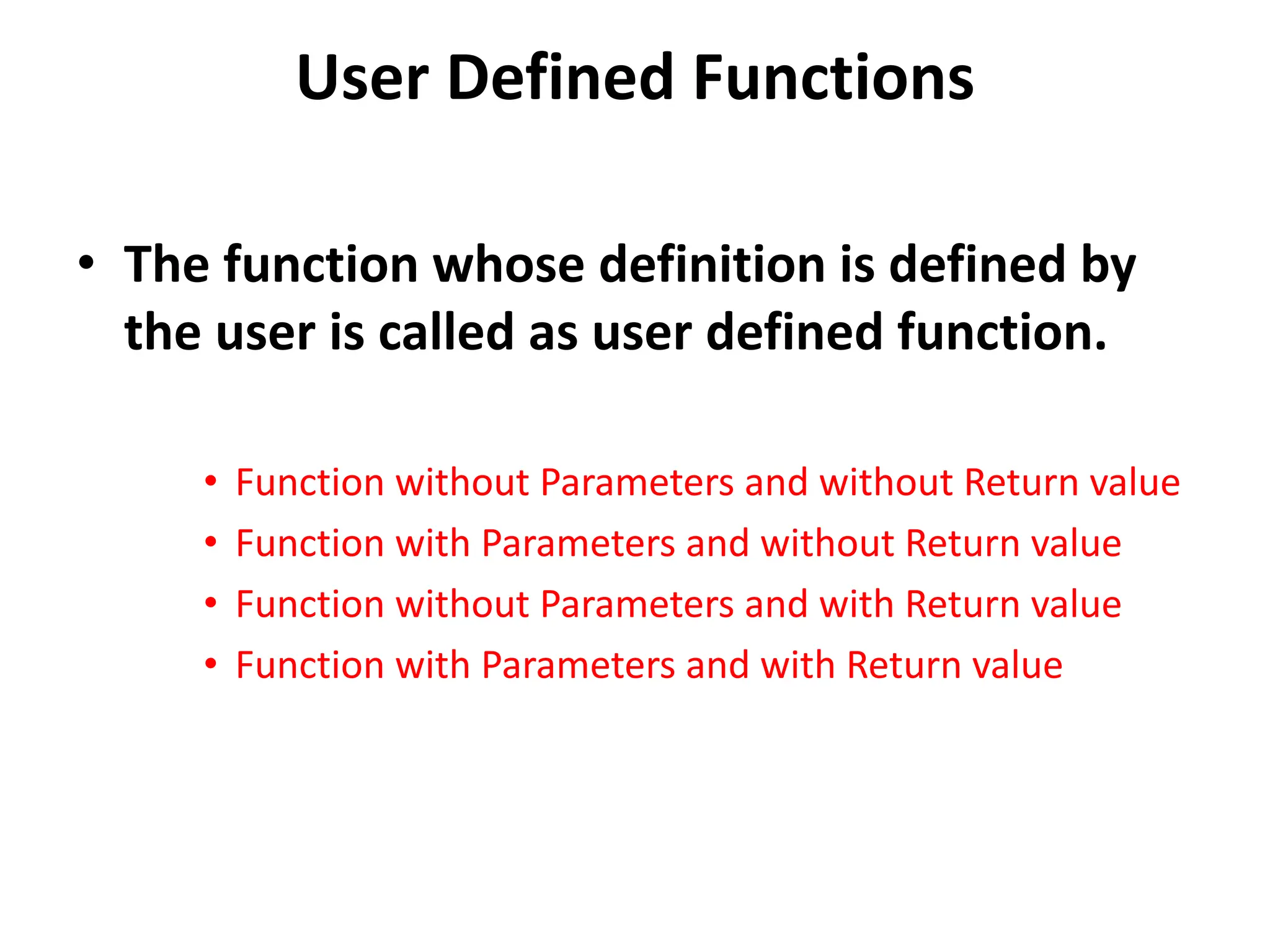 User Defined Functions

• The function whose definition is defined by the user is called as user defined function.

• Function without Parameters and without Return value
• Function with Parameters and without Return value
• Function without Parameters and with Return value
• Function with Parameters and with Return value